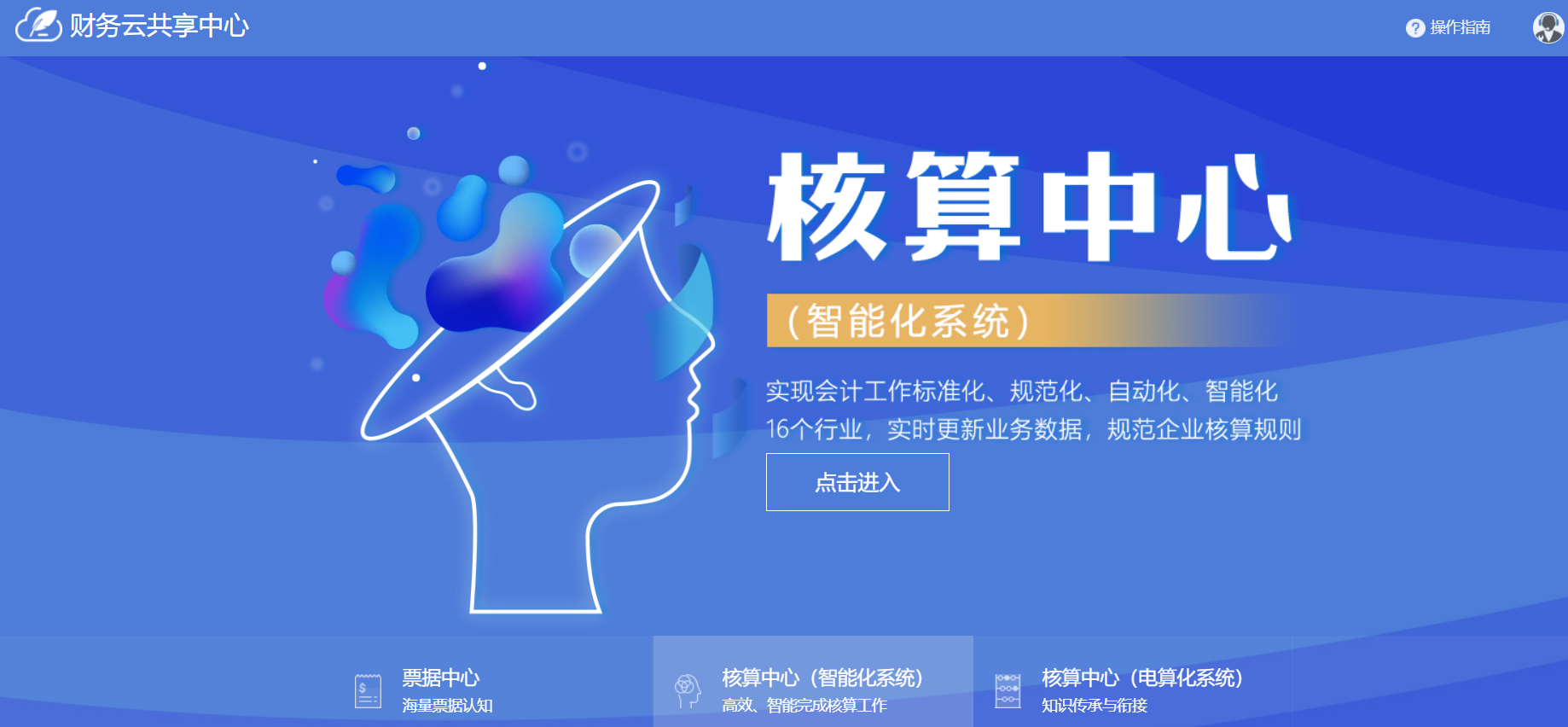 财务云共享中心

操作指南

核算中心

（智能化系统）

实现会计工作标准化、规范化、自动化、智能化
16个行业，实时更新业务数据，规范企业核算规则

点击进入

票据中心
海量票据认知

核算中心（智能化系统）
高效、智能完成核算工作

核算中心（电算化系统）
知识传承与衔接